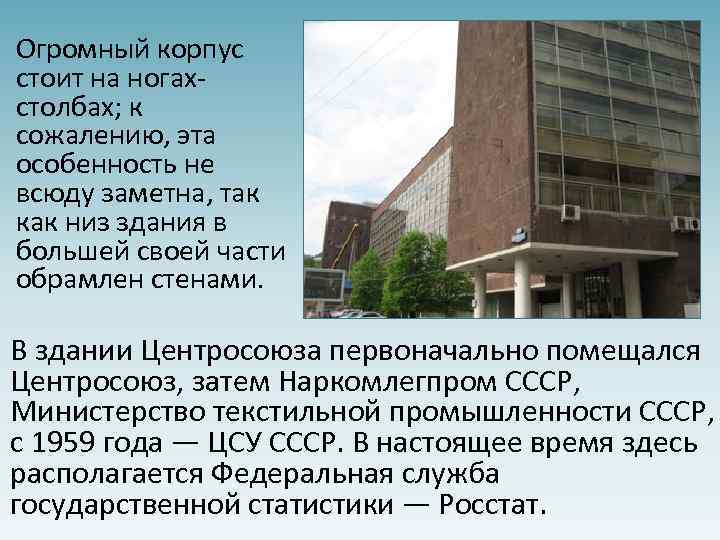 Огромный корпус стоит на ногах-столбах; к сожалению, эта особенность не всюду заметна, так как низ здания в большей своей части обрамлен стенами.

В здании Центросоюза первоначально помещался Центросоюз, затем Наркомлегпром СССР, Министерство текстильной промышленности СССР, с 1959 года — ЦСУ СССР. В настоящее время здесь располагается Федеральная служба государственной статистики — Росстат.